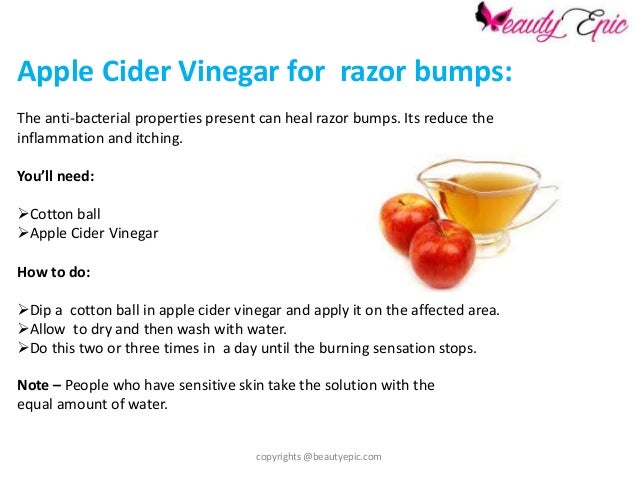 Beauty Epic

Apple Cider Vinegar for razor bumps:

The anti-bacterial properties present can heal razor bumps. Its reduce the inflammation and itching.

You'll need:

➢Cotton ball
➢Apple Cider Vinegar

How to do:

➢Dip a cotton ball in apple cider vinegar and apply it on the affected area.
➢Allow to dry and then wash with water.
➢Do this two or three times in a day until the burning sensation stops.

Note – People who have sensitive skin take the solution with the equal amount of water.

copyrights @beautyepic.com